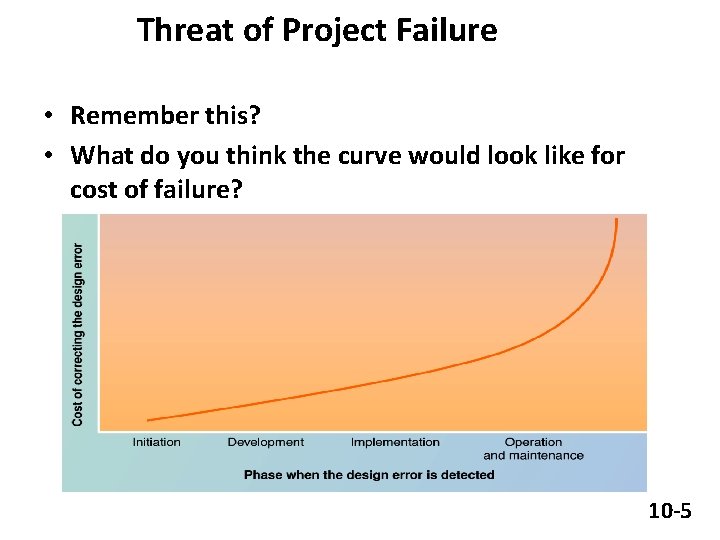 Threat of Project Failure

• Remember this?
• What do you think the curve would look like for cost of failure?

Cost of correcting the design error

Initiation
Development
Implementation
Operation and maintenance

Phase when the design error is detected

10-5